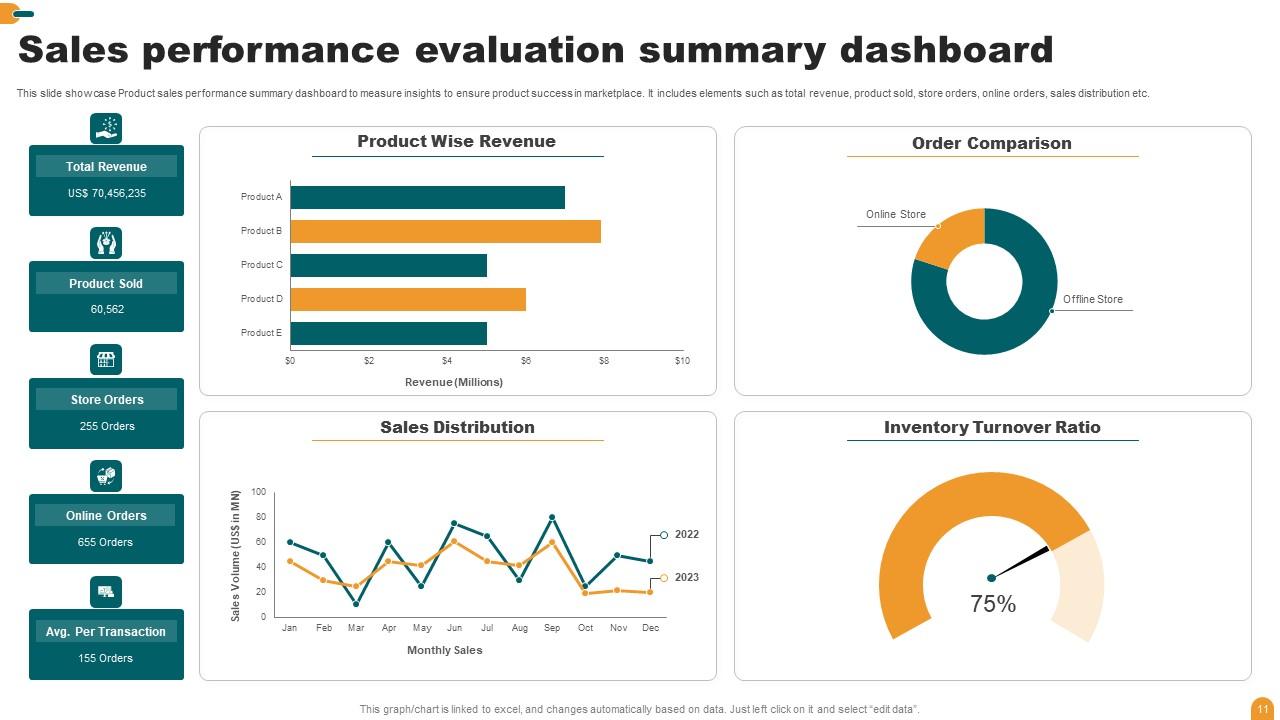 Sales performance evaluation summary dashboard

This slide showcase Product sales performance summary dashboard to measure insights to ensure product success in marketplace. It includes elements such as total revenue, product sold, store orders, online orders, sales distribution etc.

Total Revenue
US$ 70,456,235

Product Sold
60,562

Store Orders
255 Orders

Online Orders
655 Orders

Avg. Per Transaction
155 Orders

Product Wise Revenue

Product A
Product B
Product C
Product D
Product E

$0 $2 $4 $6 $8 $10
Revenue (Millions)

Order Comparison

Online Store
Offline Store

Sales Distribution

Sales Volume (US$ in MN)
100
80
60
40
20
0
Jan Feb Mar Apr May Jun Jul Aug Sep Oct Nov Dec
Monthly Sales
2022
2023

Inventory Turnover Ratio

75%

This graph/chart is linked to excel, and changes automatically based on data. Just left click on it and select "edit data".

11